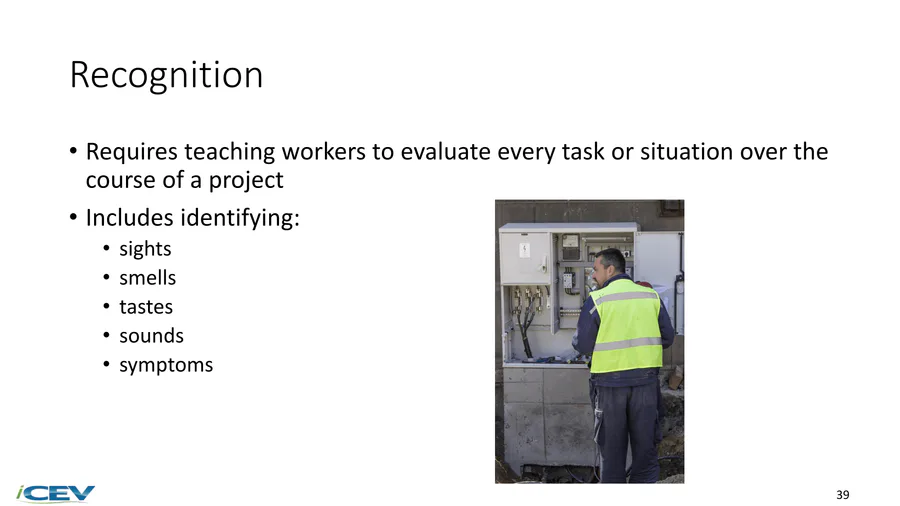 Recognition

• Requires teaching workers to evaluate every task or situation over the course of a project
• Includes identifying:
  • sights
  • smells
  • tastes
  • sounds
  • symptoms

iCEV

39